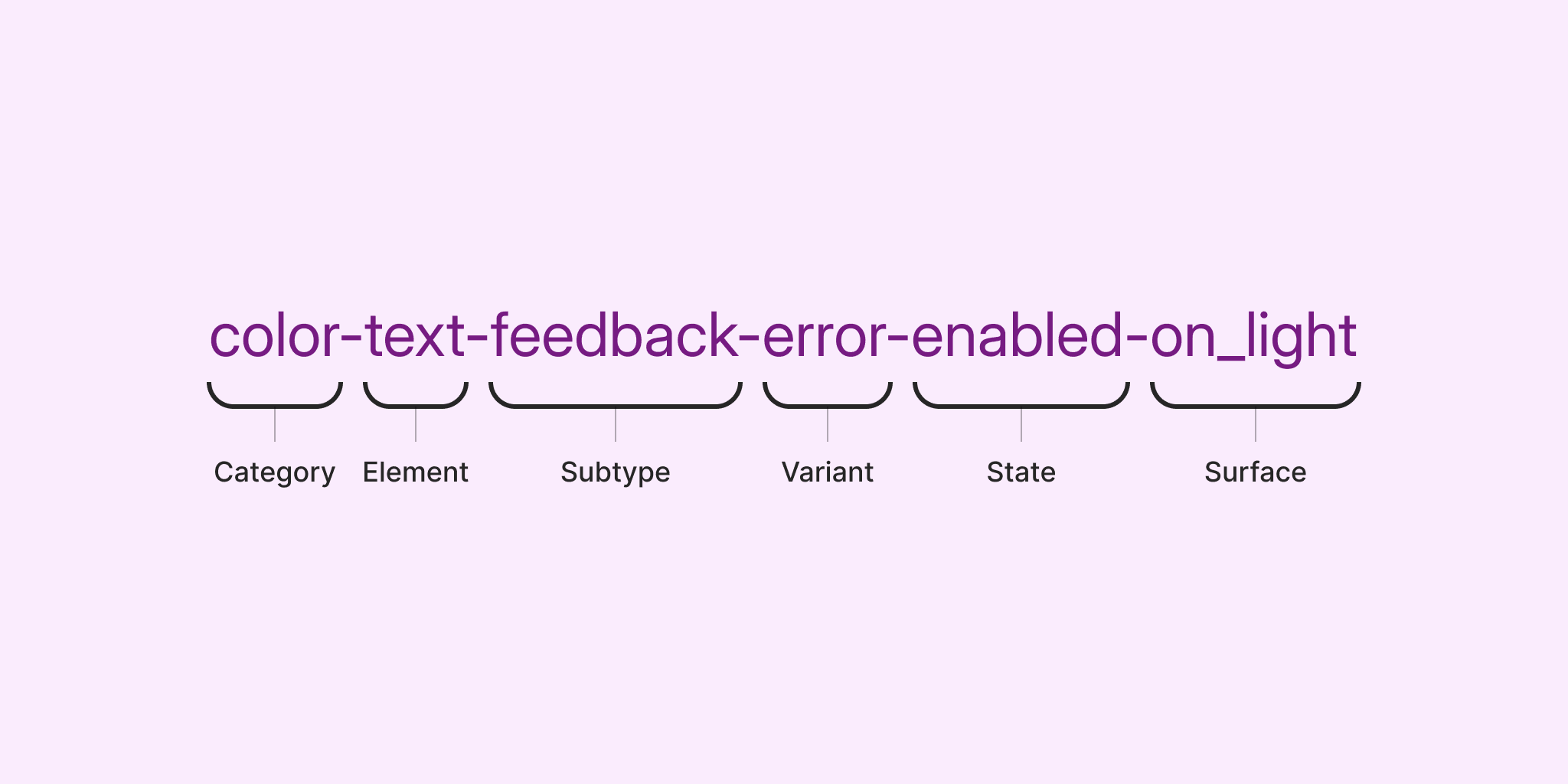 color-text-feedback-error-enabled-on_light

Category Element Subtype Variant State Surface